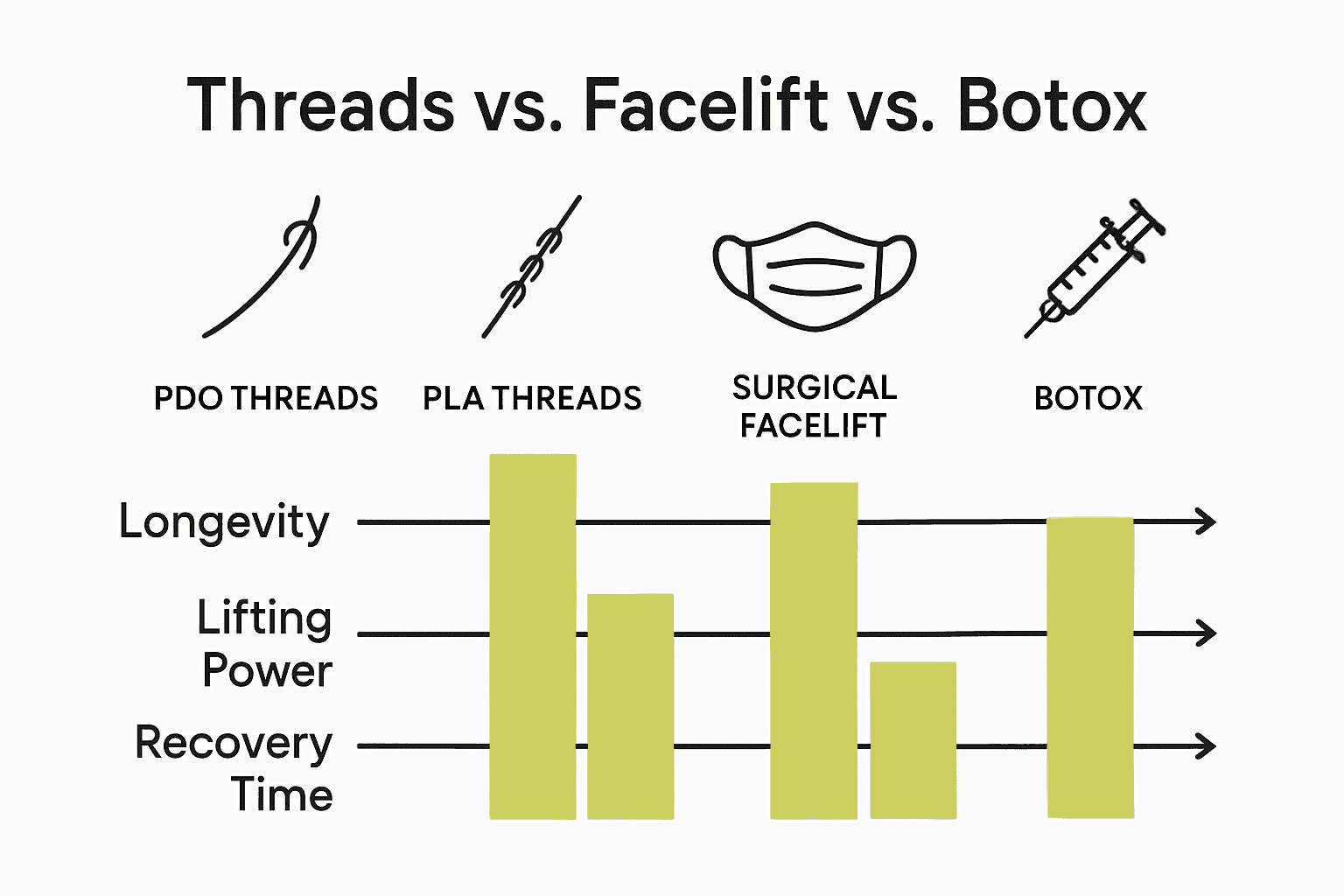 Threads vs. Facelift vs. Botox

PDO THREADS

PLA THREADS

SURGICAL FACELIFT

BOTOX

Longevity

Lifting Power

Recovery Time